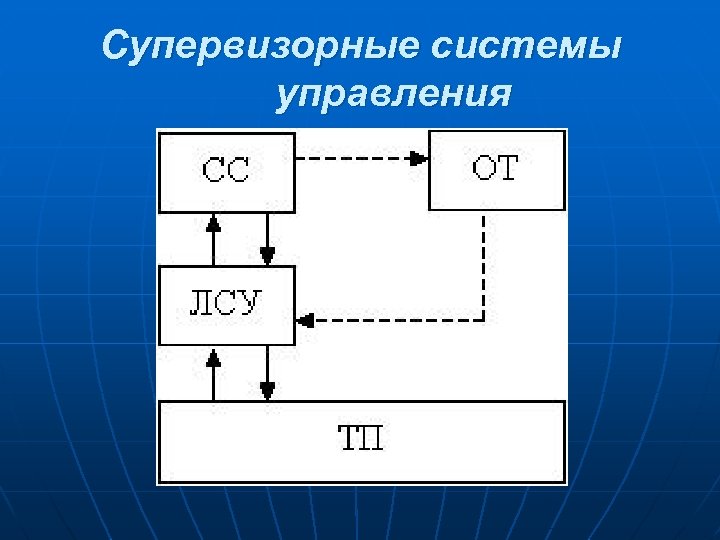 Супервизорные системы управления

СС

ОТ

ЛСУ

ТП